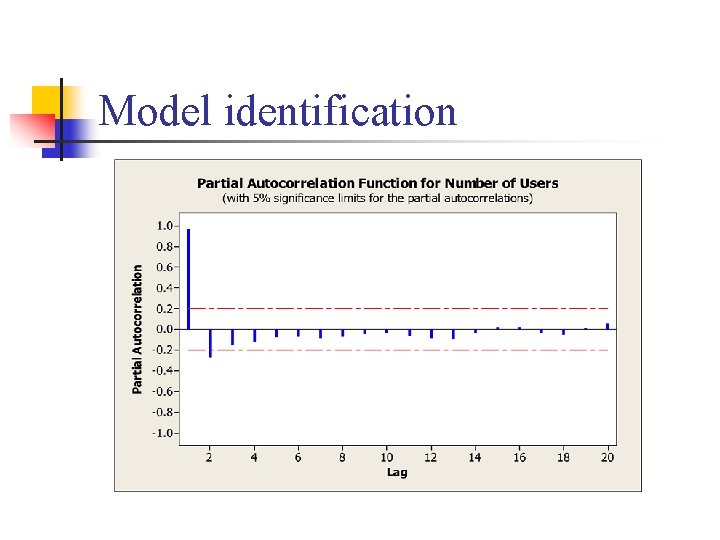 Model identification

Partial Autocorrelation Function for Number of Users
(with 5% significance limits for the partial autocorrelations)

Partial Autocorrelation

1.0
0.8
0.6
0.4
0.2
0.0
-0.2
-0.4
-0.6
-0.8
-1.0

2
4
6
8
10
12
14
16
18
20

Lag